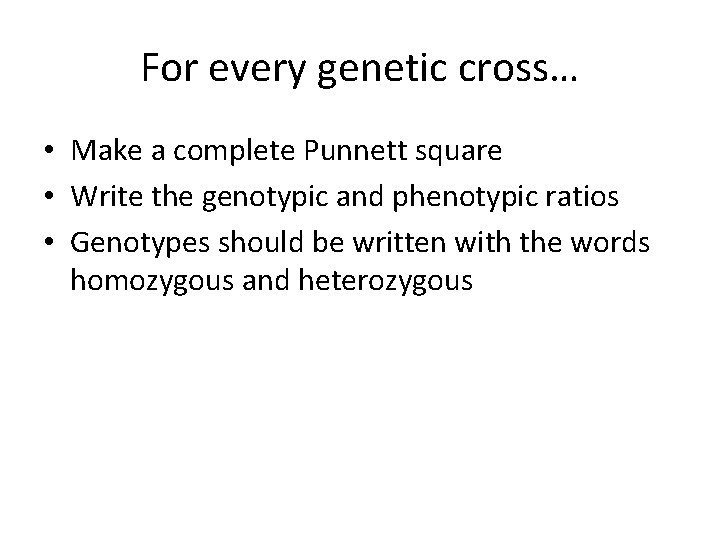 For every genetic cross…

• Make a complete Punnett square
• Write the genotypic and phenotypic ratios
• Genotypes should be written with the words homozygous and heterozygous